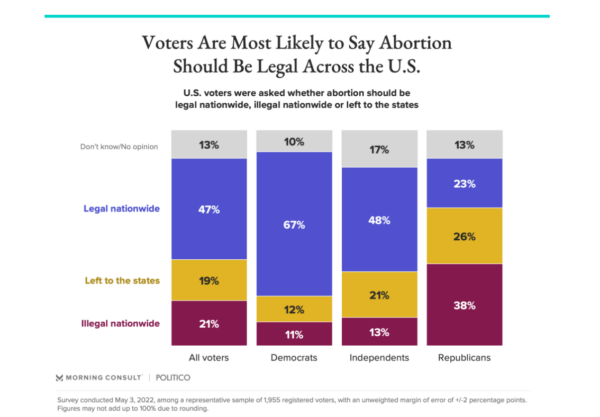 Voters Are Most Likely to Say Abortion Should Be Legal Across the U.S.

U.S. voters were asked whether abortion should be legal nationwide, illegal nationwide or left to the states

| | All voters | Democrats | Independents | Republicans |
|---|---|---|---|---|
| Don't know/No opinion | 13% | 10% | 17% | 13% |
| Legal nationwide | 47% | 67% | 48% | 23% |
| Left to the states | 19% | 12% | 21% | 26% |
| Illegal nationwide | 21% | 11% | 13% | 38% |

MORNING CONSULT | POLITICO

Survey conducted May 3, 2022, among a representative sample of 1,955 registered voters, with an unweighted margin of error of +/-2 percentage points. Figures may not add up to 100% due to rounding.